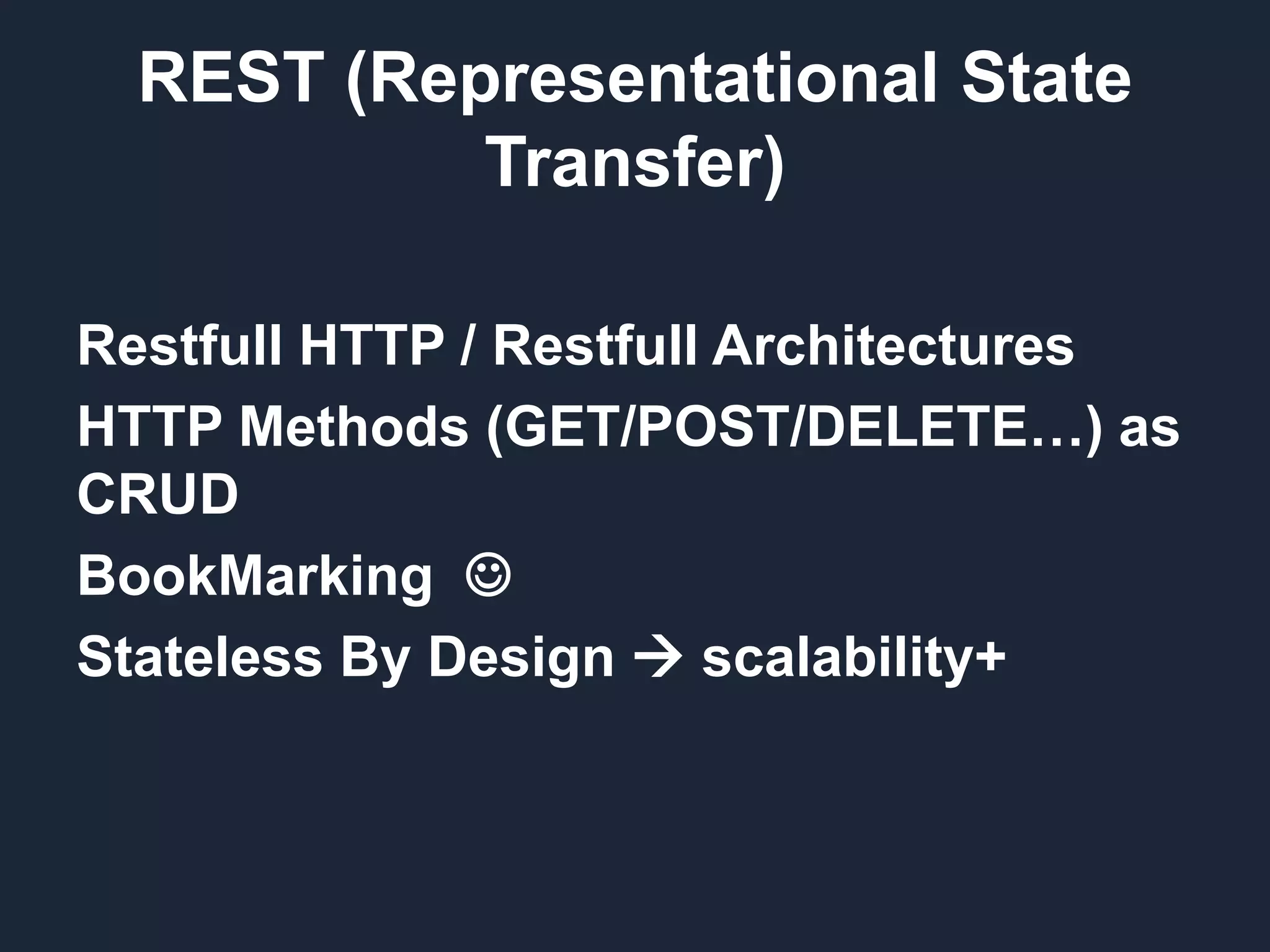 REST (Representational State Transfer)

Restfull HTTP / Restfull Architectures

HTTP Methods (GET/POST/DELETE…) as CRUD

BookMarking ☺

Stateless By Design → scalability+